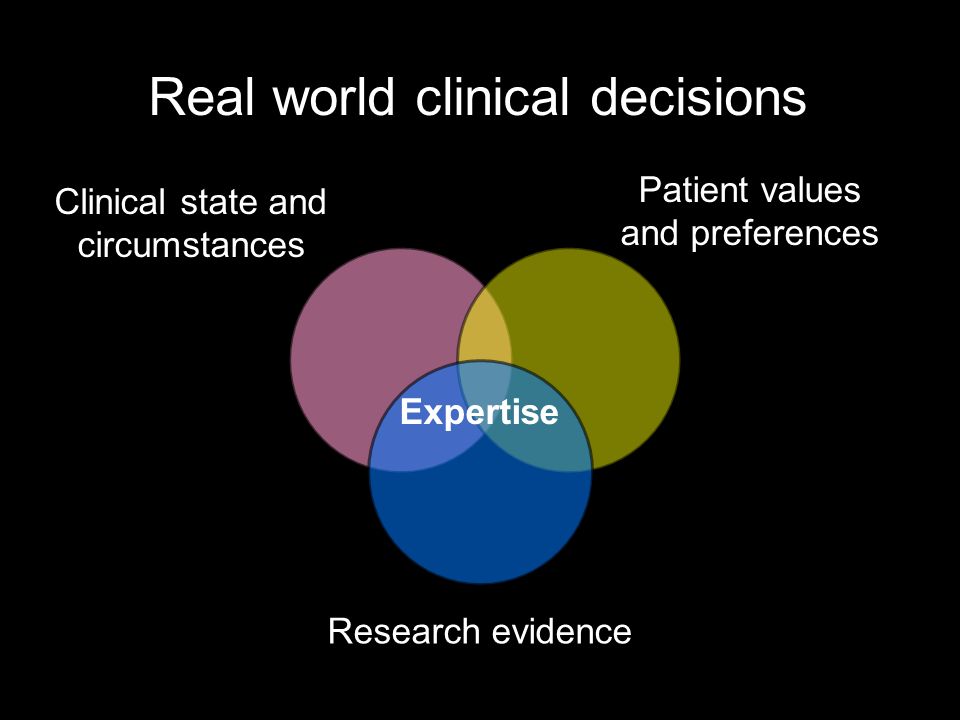 Real world clinical decisions

Clinical state and circumstances

Patient values and preferences

Expertise

Research evidence